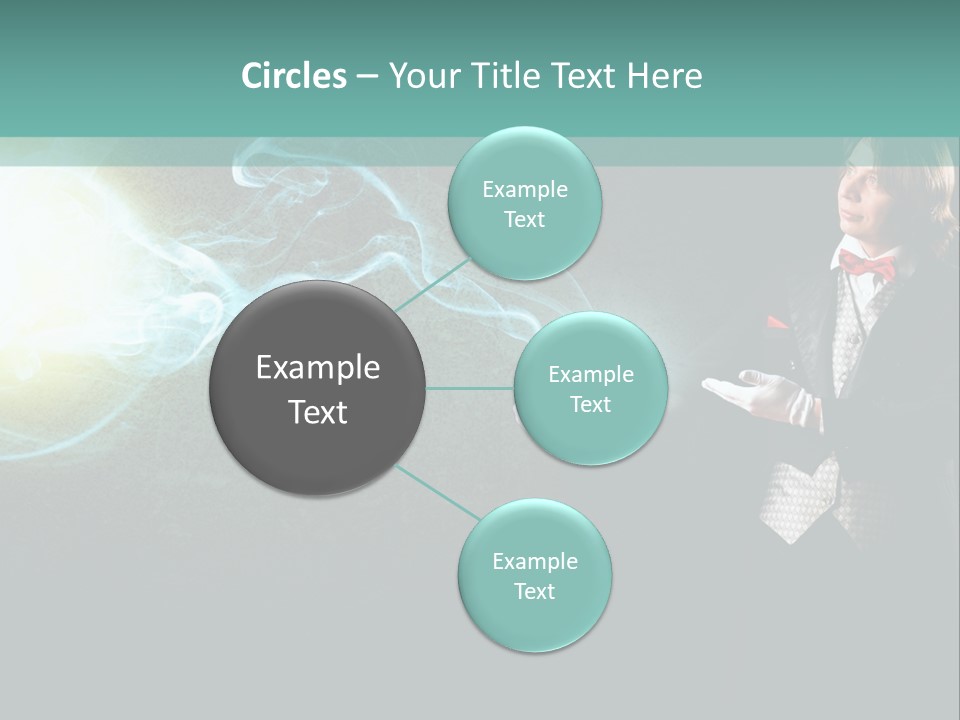 Circles – Your Title Text Here

Example Text

Example Text

Example Text

Example Text